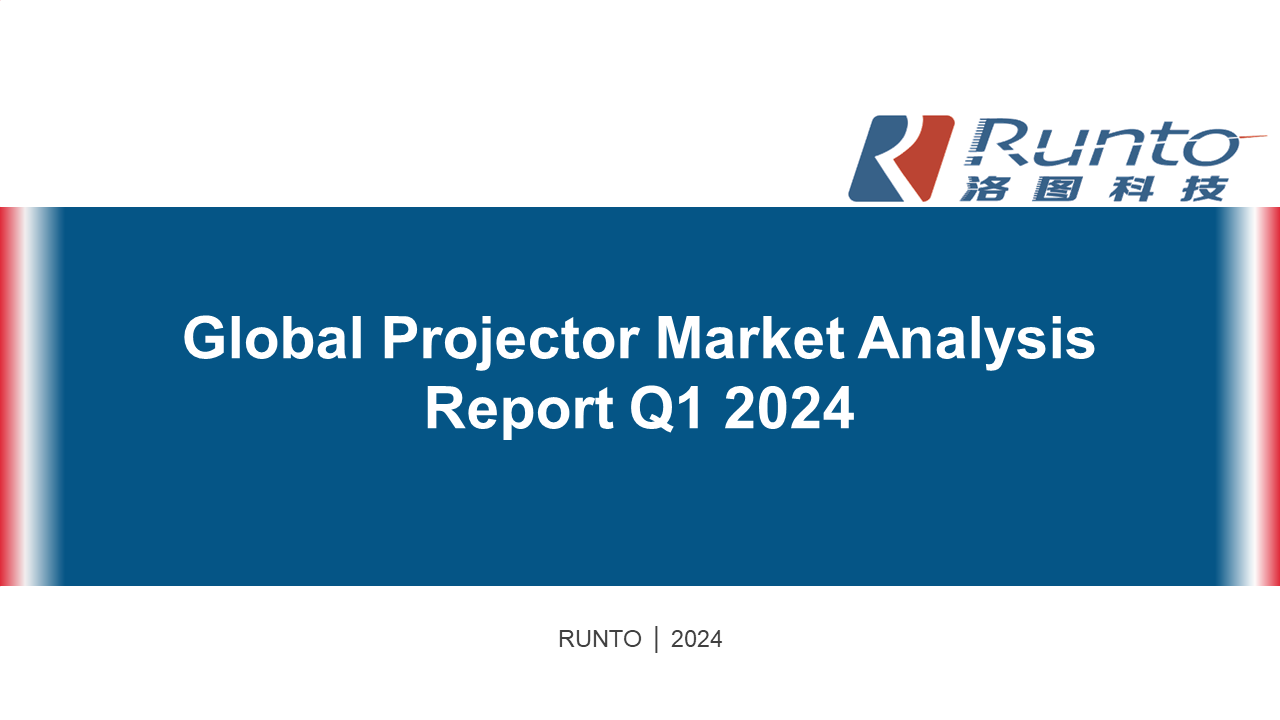 Runto
洛图科技

Global Projector Market Analysis Report Q1 2024

RUNTO | 2024